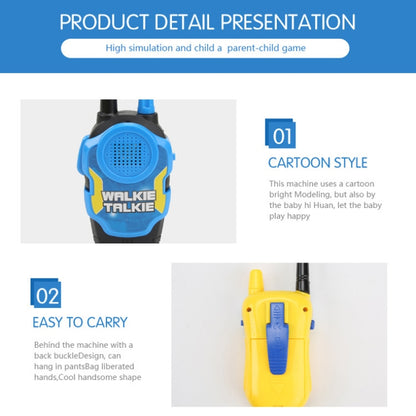 PRODUCT DETAIL PRESENTATION

High simulation and child a parent-child game

WALKIE TALKIE

01

CARTOON STYLE

This machine uses a cartoon bright Modeling, but also by the baby hi Huan, let the baby play happy

02

EASY TO CARRY

Behind the machine with a back buckleDesign, can hang in pantsBag liberated hands,Cool handsome shape